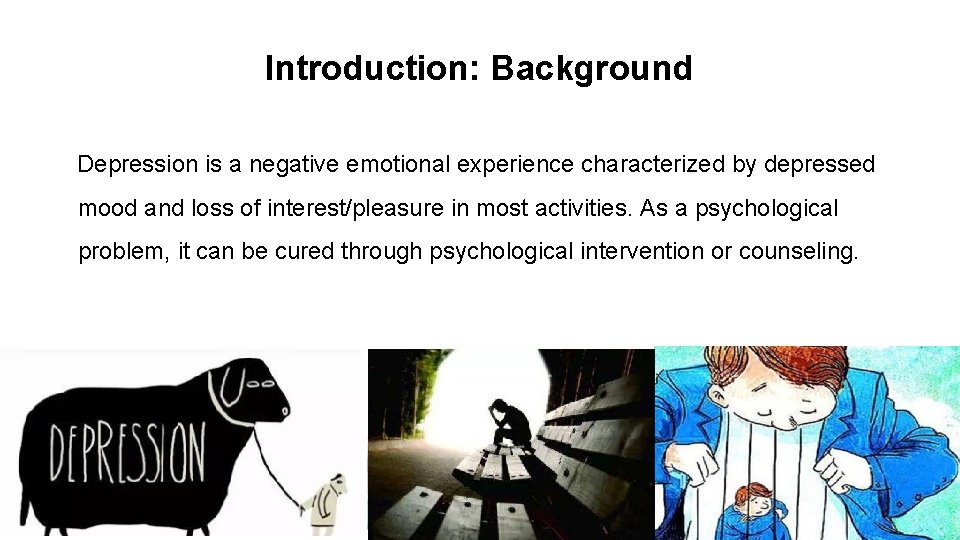 Introduction: Background

Depression is a negative emotional experience characterized by depressed mood and loss of interest/pleasure in most activities. As a psychological problem, it can be cured through psychological intervention or counseling.

DEPRESSION